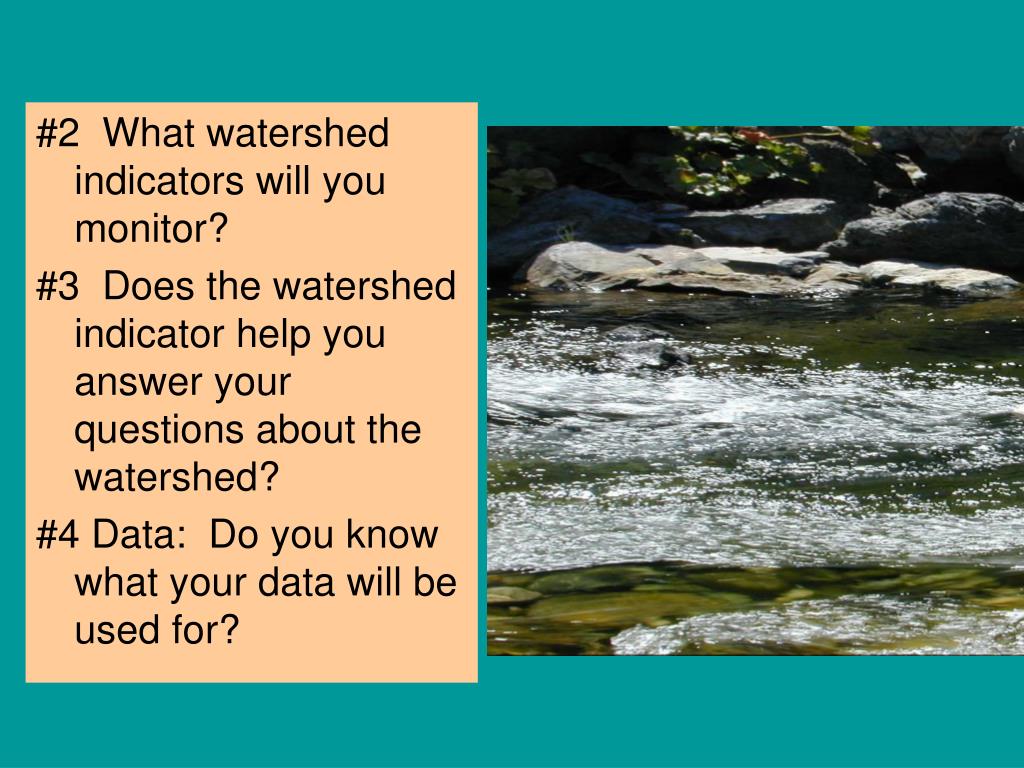 #2  What watershed indicators will you monitor?

#3  Does the watershed indicator help you answer your questions about the watershed?

#4 Data:  Do you know what your data will be used for?